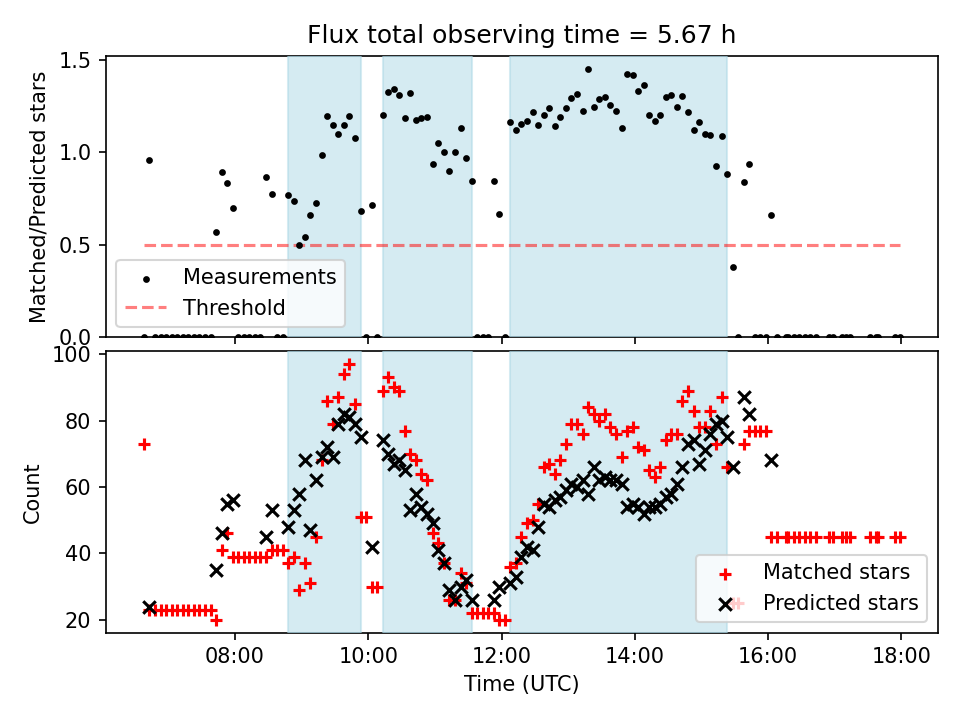 Flux total observing time = 5.67 h

Matched/Predicted stars

1.5
1.0
0.5
0.0

Measurements
Threshold

Count

100
80
60
40
20

Matched stars
Predicted stars

08:00
10:00
12:00
14:00
16:00
18:00

Time (UTC)